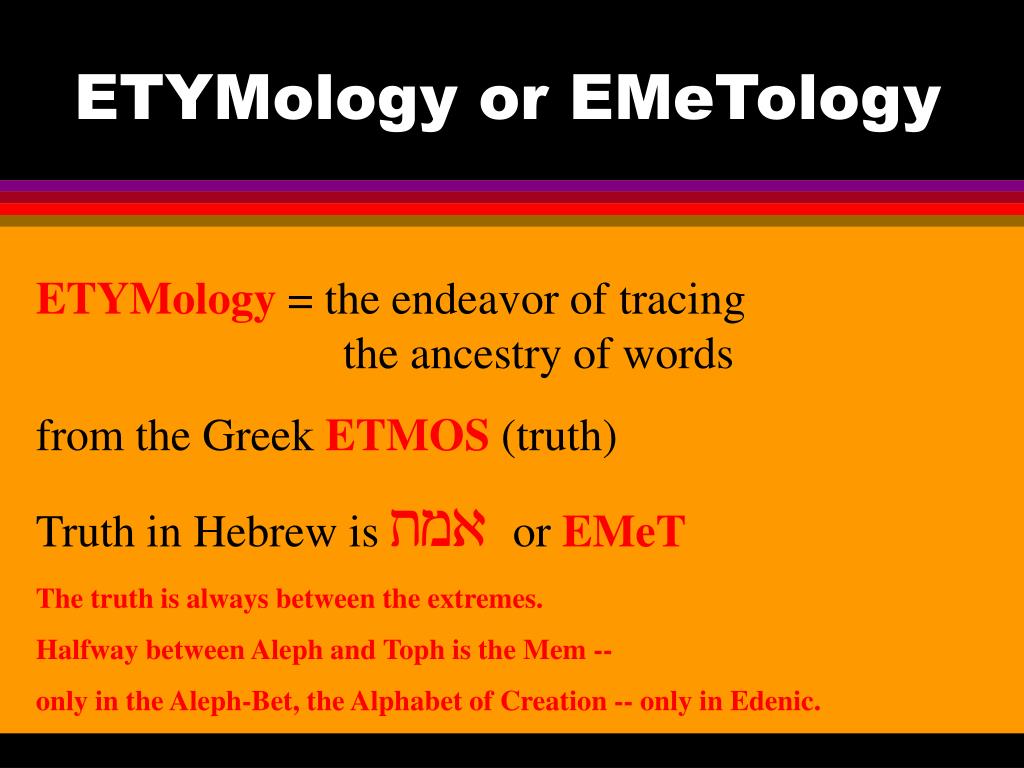 ETYMology or EMeTology

ETYMology = the endeavor of tracing the ancestry of words

from the Greek ETMOS (truth)

Truth in Hebrew is אמת or EMeT

The truth is always between the extremes.

Halfway between Aleph and Toph is the Mem --

only in the Aleph-Bet, the Alphabet of Creation -- only in Edenic.